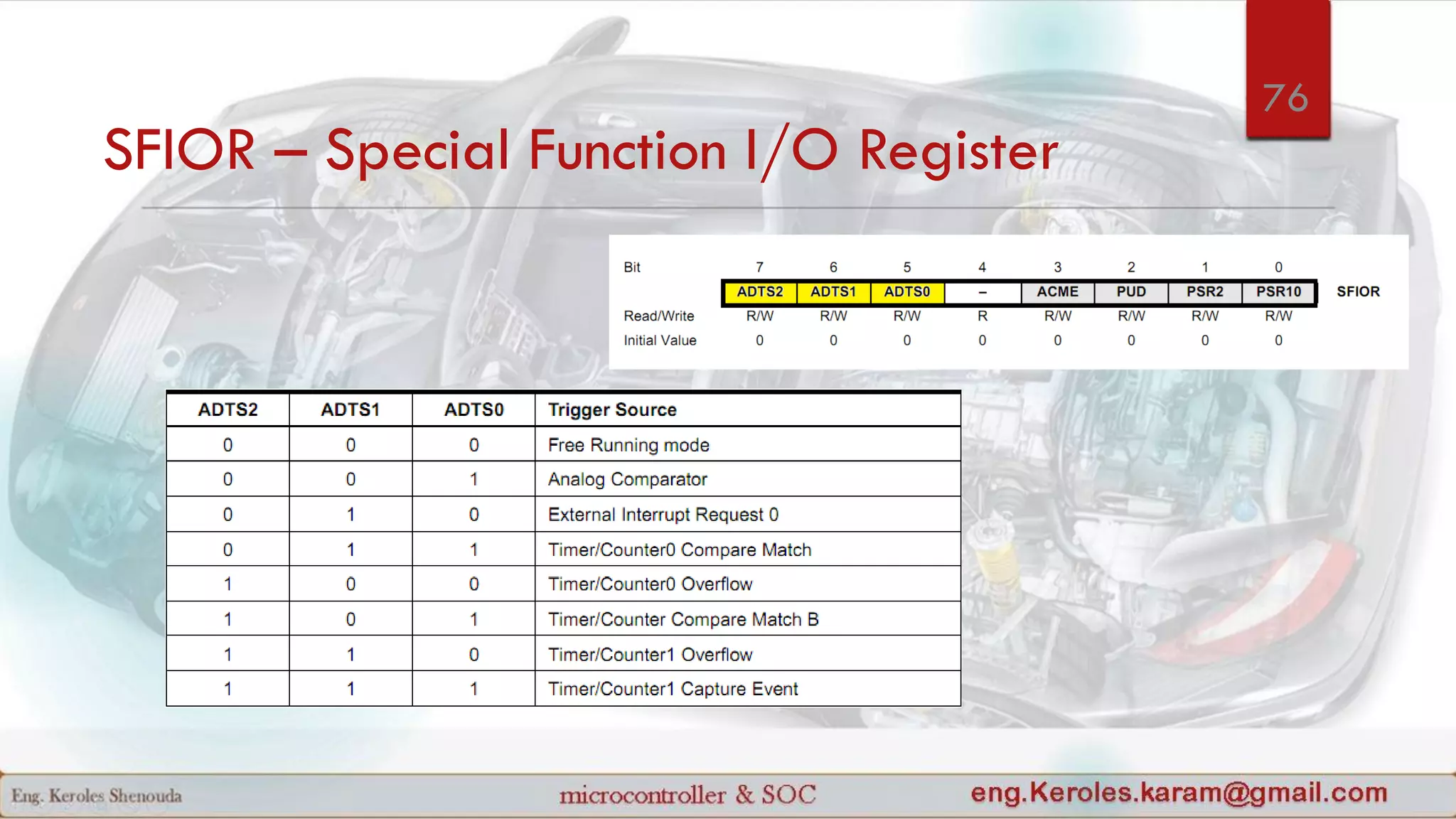 76

SFIOR – Special Function I/O Register

| Bit | 7 | 6 | 5 | 4 | 3 | 2 | 1 | 0 | |
|---|---|---|---|---|---|---|---|---|---|
| | ADTS2 | ADTS1 | ADTS0 | – | ACME | PUD | PSR2 | PSR10 | SFIOR |
| Read/Write | R/W | R/W | R/W | R | R/W | R/W | R/W | R/W | |
| Initial Value | 0 | 0 | 0 | 0 | 0 | 0 | 0 | 0 | |

| ADTS2 | ADTS1 | ADTS0 | Trigger Source |
|---|---|---|---|
| 0 | 0 | 0 | Free Running mode |
| 0 | 0 | 1 | Analog Comparator |
| 0 | 1 | 0 | External Interrupt Request 0 |
| 0 | 1 | 1 | Timer/Counter0 Compare Match |
| 1 | 0 | 0 | Timer/Counter0 Overflow |
| 1 | 0 | 1 | Timer/Counter Compare Match B |
| 1 | 1 | 0 | Timer/Counter1 Overflow |
| 1 | 1 | 1 | Timer/Counter1 Capture Event |

Eng. Keroles Shenouda microcontroller & SOC eng.Keroles.karam@gmail.com